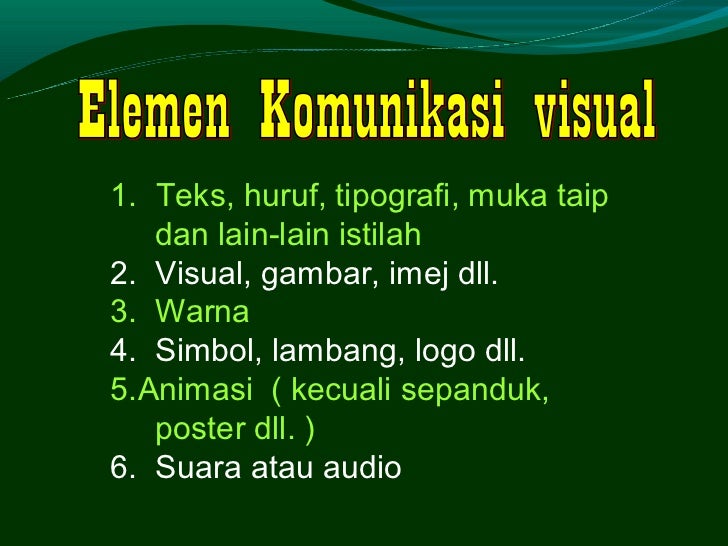 Elemen Komunikasi visual

1. Teks, huruf, tipografi, muka taip dan lain-lain istilah
2. Visual, gambar, imej dll.
3. Warna
4. Simbol, lambang, logo dll.
5.Animasi ( kecuali sepanduk, poster dll. )
6. Suara atau audio